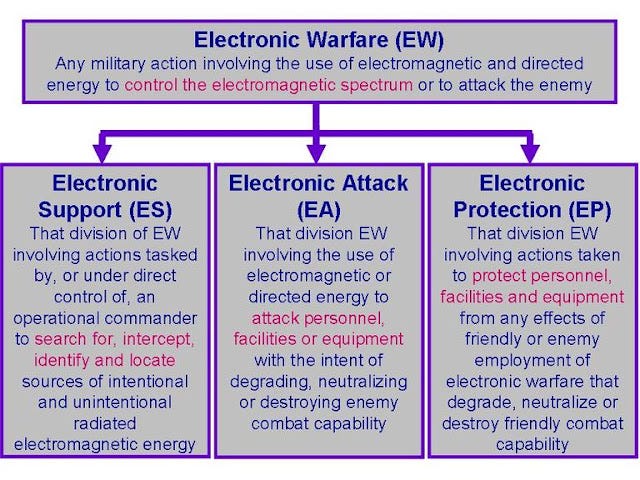 Electronic Warfare (EW)
Any military action involving the use of electromagnetic and directed energy to control the electromagnetic spectrum or to attack the enemy

Electronic Support (ES)
That division of EW involving actions tasked by, or under direct control of, an operational commander to search for, intercept, identify and locate sources of intentional and unintentional radiated electromagnetic energy

Electronic Attack (EA)
That division EW involving the use of electromagnetic or directed energy to attack personnel, facilities or equipment with the intent of degrading, neutralizing or destroying enemy combat capability

Electronic Protection (EP)
That division EW involving actions taken to protect personnel, facilities and equipment from any effects of friendly or enemy employment of electronic warfare that degrade, neutralize or destroy friendly combat capability